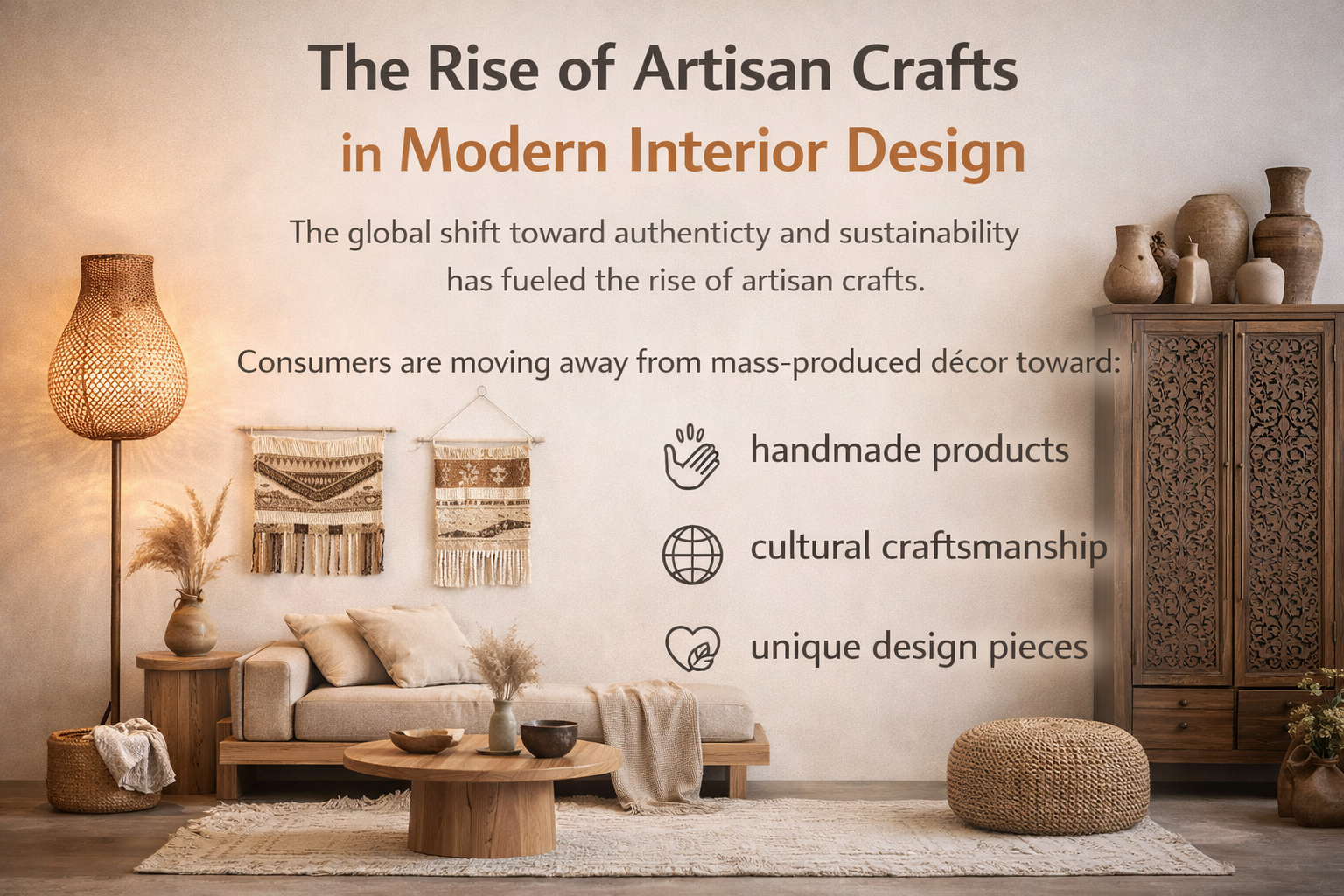 The Rise of Artisan Crafts
in Modern Interior Design

The global shift toward authenticty and sustainability has fueled the rise of artisan crafts.

Consumers are moving away from mass-produced décor toward:

handmade products

cultural craftsmanship

unique design pieces